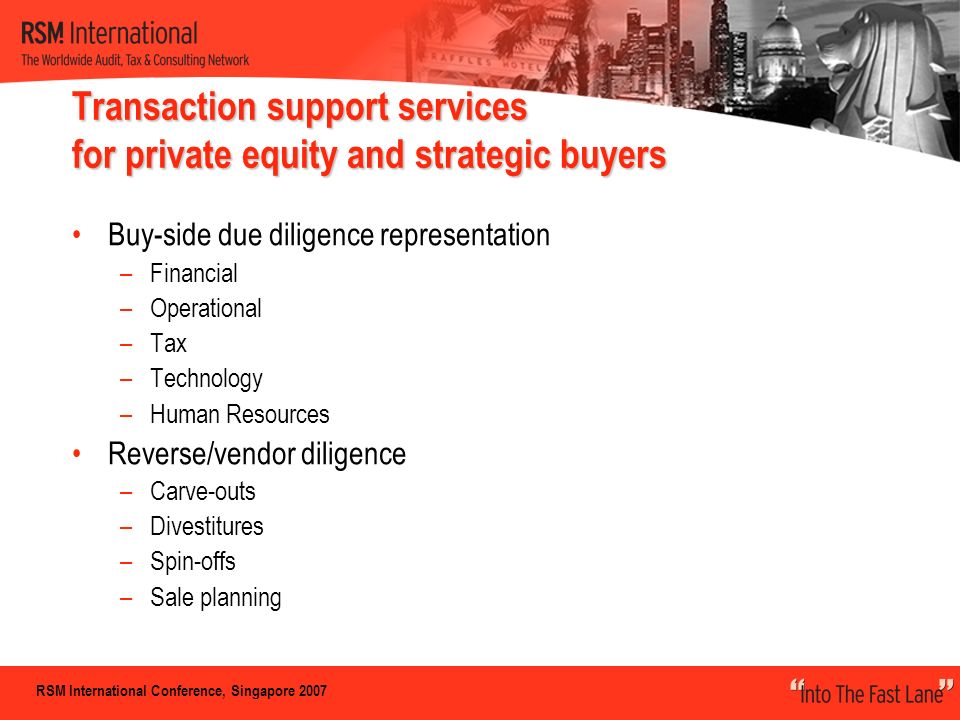 RSM International
The Worldwide Audit, Tax & Consulting Network

RAFFLES HOTEL

Transaction support services
for private equity and strategic buyers

• Buy-side due diligence representation
– Financial
– Operational
– Tax
– Technology
– Human Resources
• Reverse/vendor diligence
– Carve-outs
– Divestitures
– Spin-offs
– Sale planning

RSM International Conference, Singapore 2007

"Into The Fast Lane"